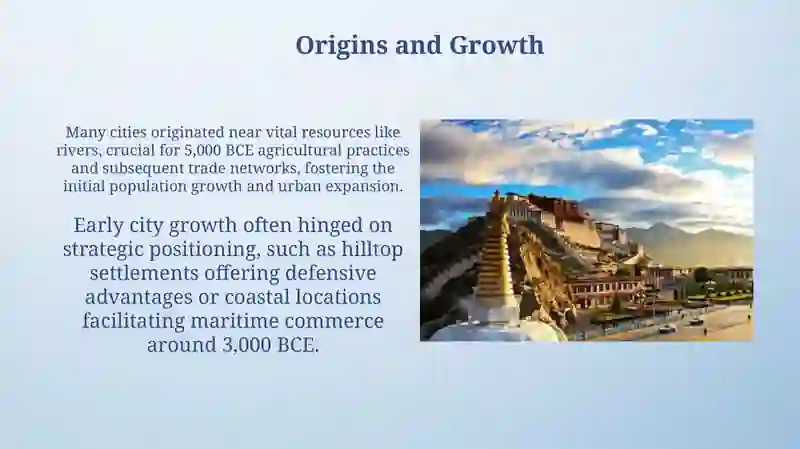 Origins and Growth

Many cities originated near vital resources like rivers, crucial for 5,000 BCE agricultural practices and subsequent trade networks, fostering the initial population growth and urban expansion.

Early city growth often hinged on strategic positioning, such as hilltop settlements offering defensive advantages or coastal locations facilitating maritime commerce around 3,000 BCE.